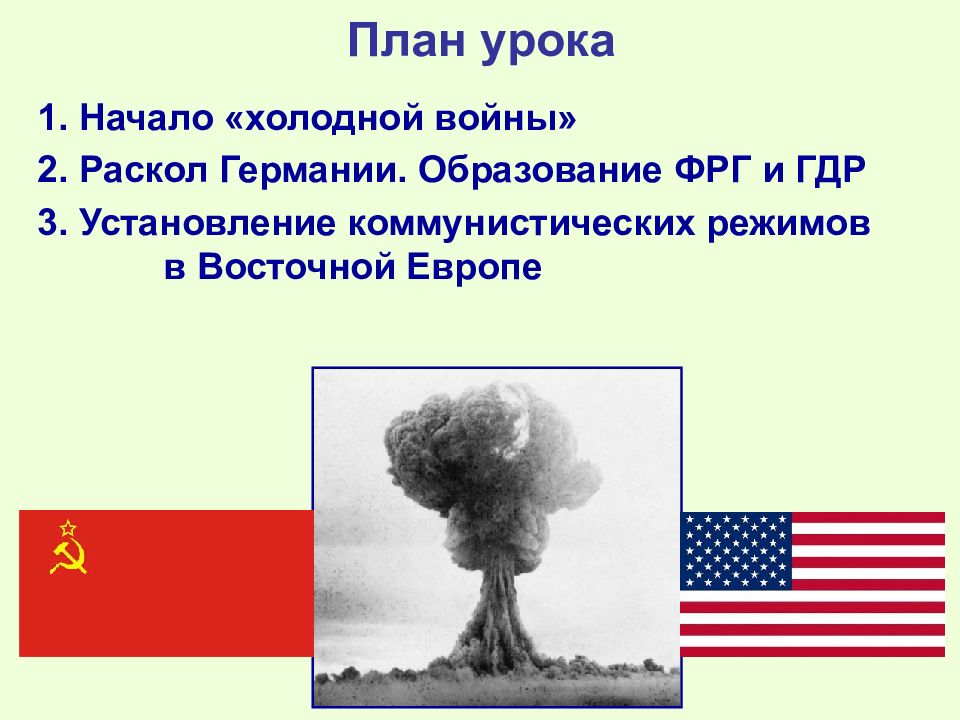 План урока

1. Начало «холодной войны»

2. Раскол Германии. Образование ФРГ и ГДР

3. Установление коммунистических режимов в Восточной Европе